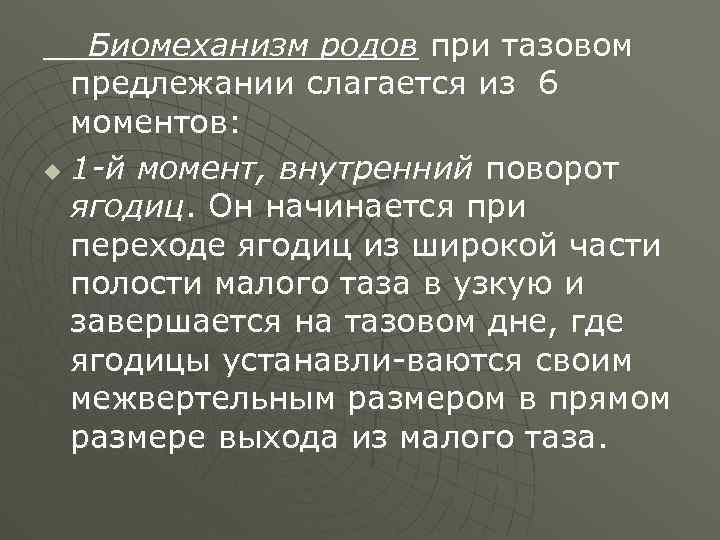 Биомеханизм родов при тазовом предлежании слагается из 6 моментов:

1-й момент, внутренний поворот ягодиц. Он начинается при переходе ягодиц из широкой части полости малого таза в узкую и завершается на тазовом дне, где ягодицы устанавли-ваются своим межвертельным размером в прямом размере выхода из малого таза.